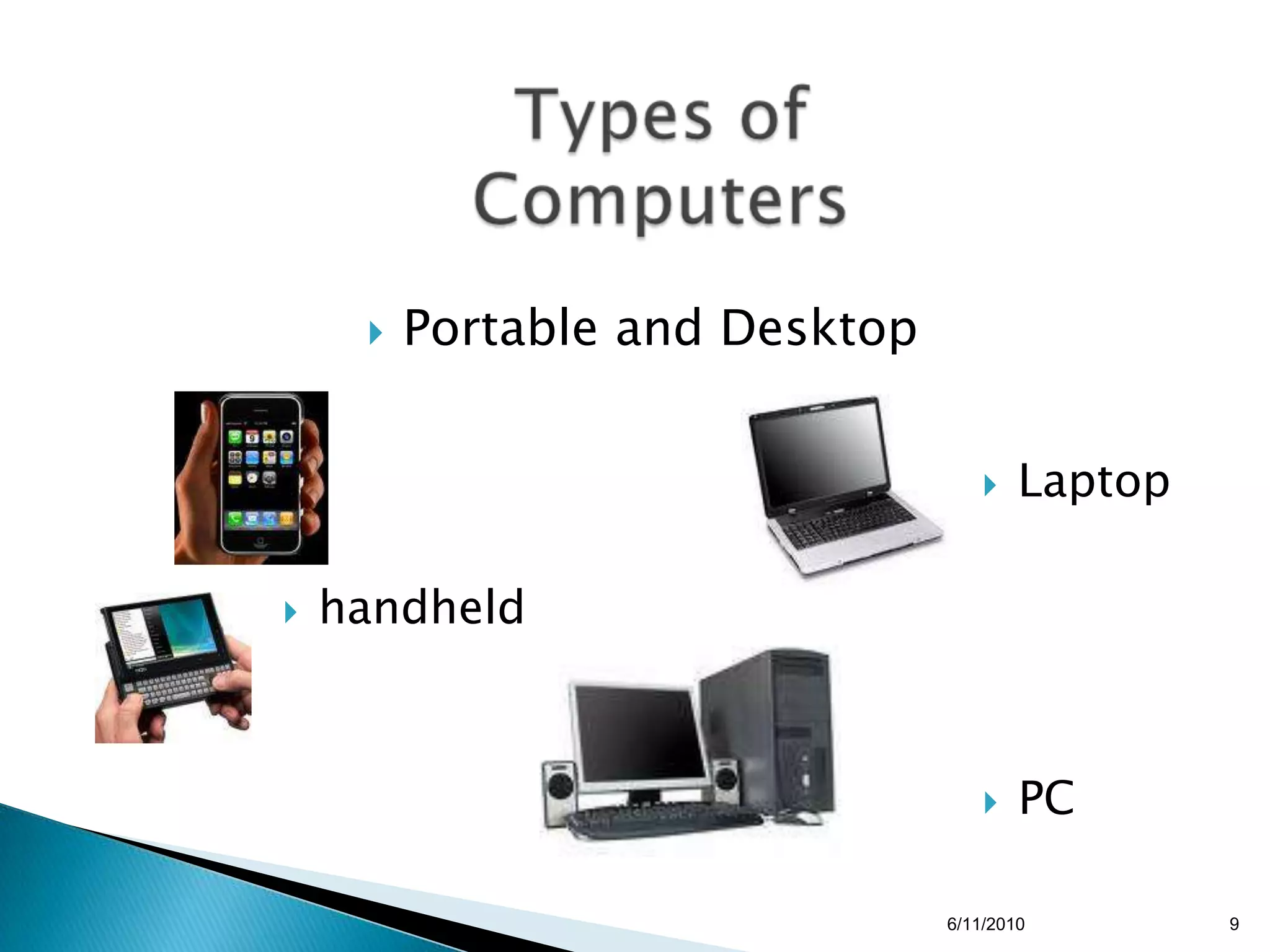 Types of Computers

Portable and Desktop

Laptop

handheld

PC

6/11/2010

9